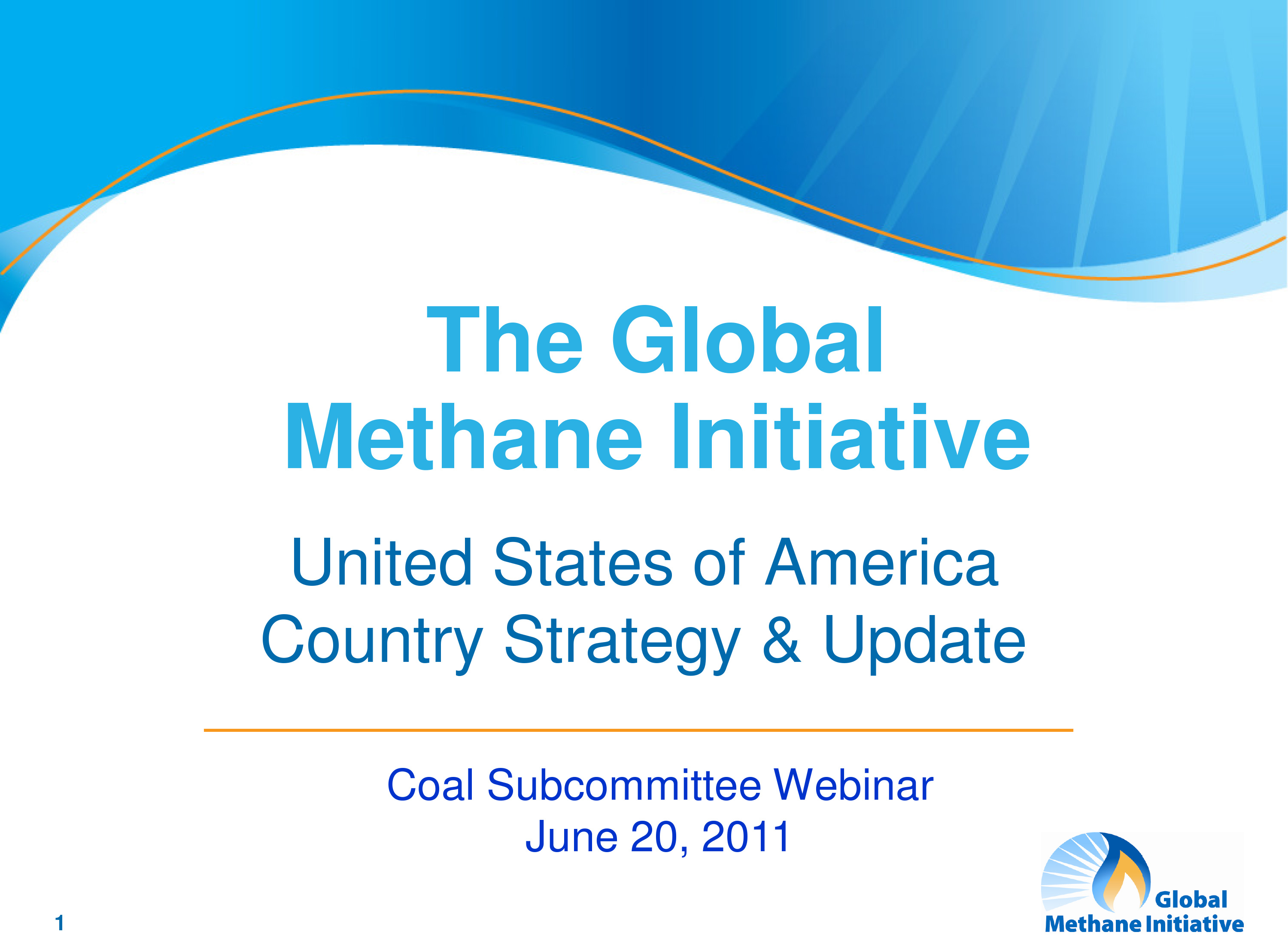 The Global Methane Initiative

United States of America Country Strategy & Update

Coal Subcommittee Webinar
June 20, 2011

1

Global Methane Initiative